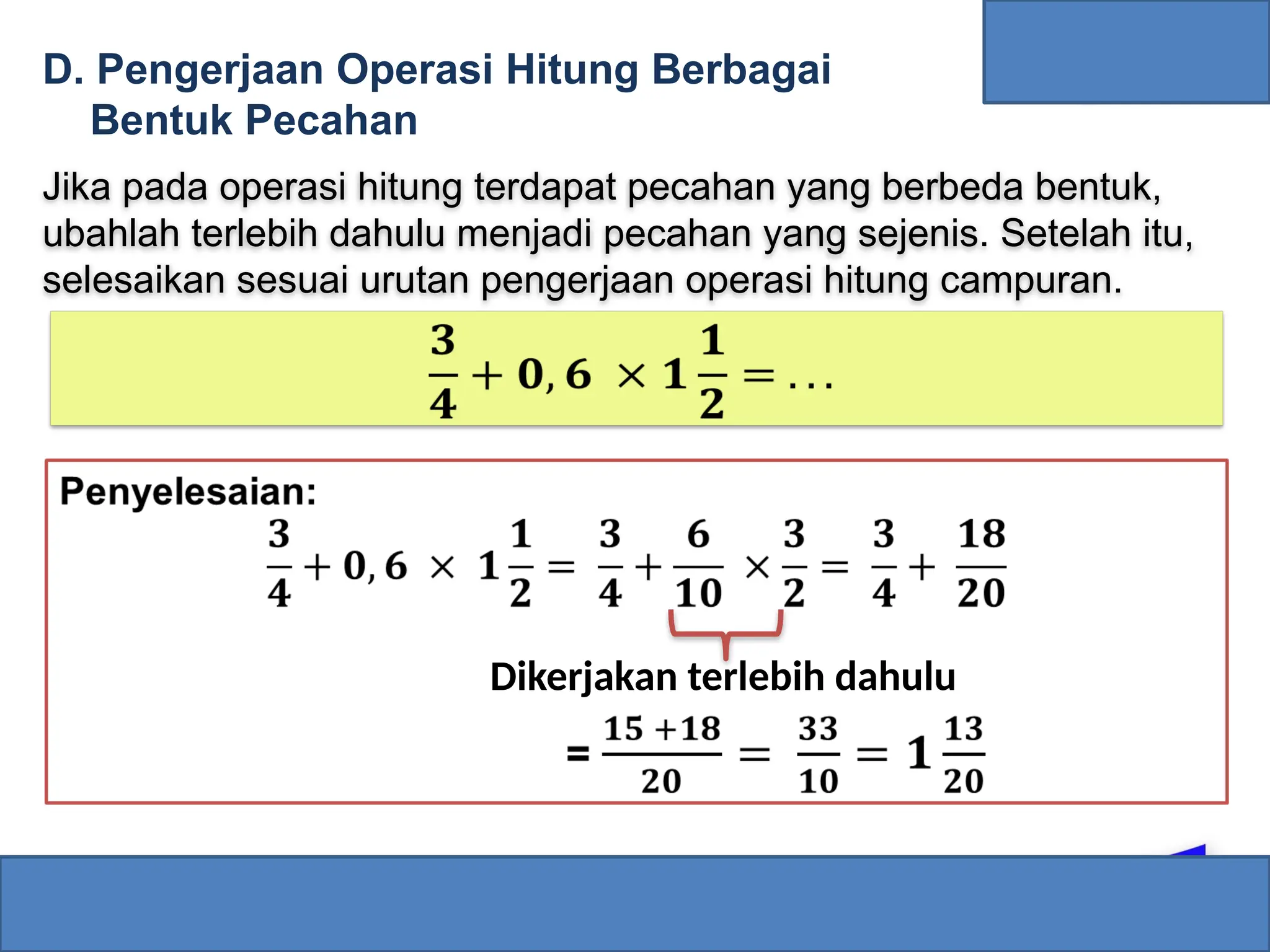 D. Pengerjaan Operasi Hitung Berbagai Bentuk Pecahan

Jika pada operasi hitung terdapat pecahan yang berbeda bentuk, ubahlah terlebih dahulu menjadi pecahan yang sejenis. Setelah itu, selesaikan sesuai urutan pengerjaan operasi hitung campuran.

$\frac{3}{4} + 0,6 \times 1\frac{1}{2} = \ldots$

Penyelesaian:

$\frac{3}{4} + 0,6 \times 1\frac{1}{2} = \frac{3}{4} + \frac{6}{10} \times \frac{3}{2} = \frac{3}{4} + \frac{18}{20}$

Dikerjakan terlebih dahulu

$= \frac{15+18}{20} = \frac{33}{10} = 1\frac{13}{20}$